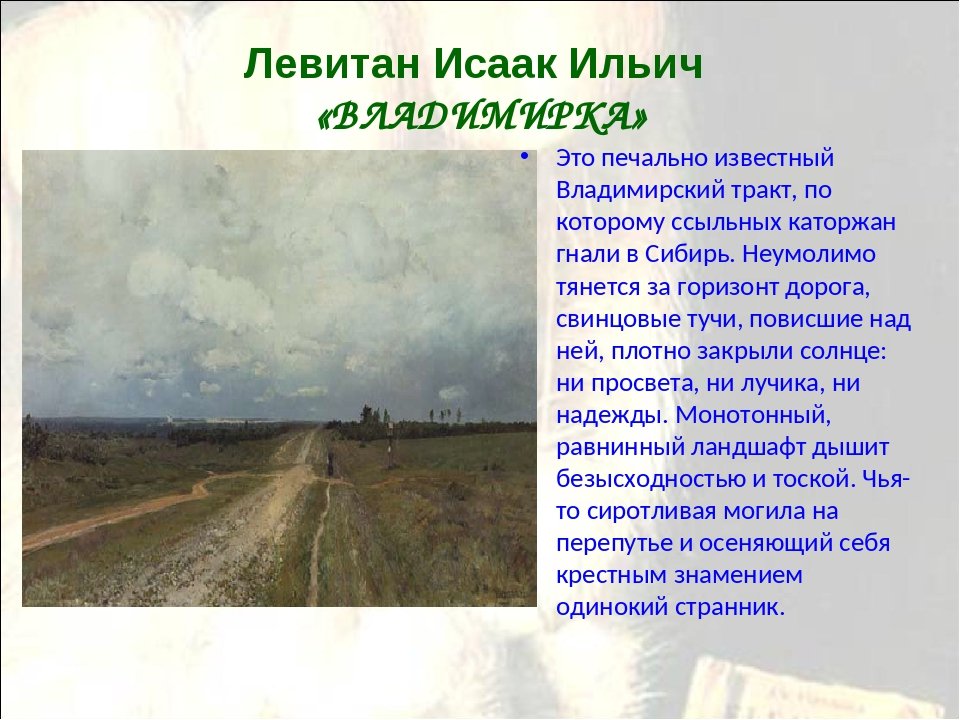 Левитан Исаак Ильич
«ВЛАДИМИРКА»

• Это печально известный Владимирский тракт, по которому ссыльных каторжан гнали в Сибирь. Неумолимо тянется за горизонт дорога, свинцовые тучи, повисшие над ней, плотно закрыли солнце: ни просвета, ни лучика, ни надежды. Монотонный, равнинный ландшафт дышит безысходностью и тоской. Чья-то сиротливая могила на перепутье и осеняющий себя крестным знамением одинокий странник.